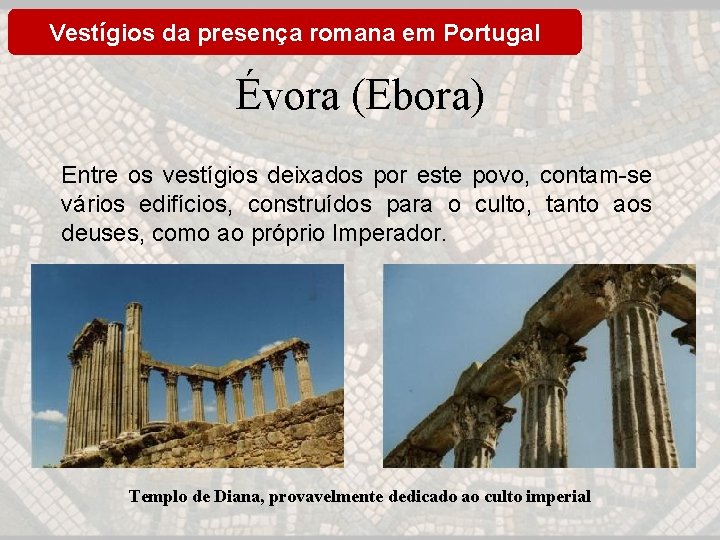 Vestígios da presença romana em Portugal

Évora (Ebora)

Entre os vestígios deixados por este povo, contam-se vários edifícios, construídos para o culto, tanto aos deuses, como ao próprio Imperador.

Templo de Diana, provavelmente dedicado ao culto imperial